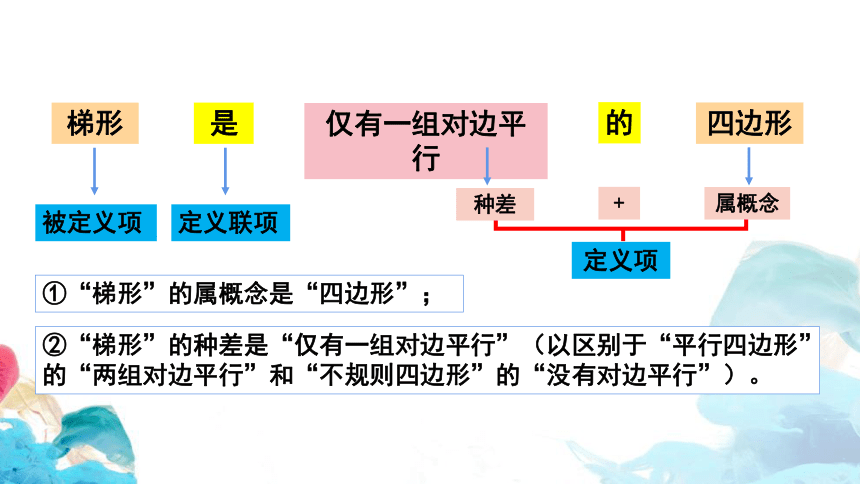 梯形

是

仅有一组对边平行

的

四边形

被定义项

定义联项

种差

+

属概念

定义项

①“梯形”的属概念是“四边形”；

②“梯形”的种差是“仅有一组对边平行”（以区别于“平行四边形”的“两组对边平行”和“不规则四边形”的“没有对边平行”）。